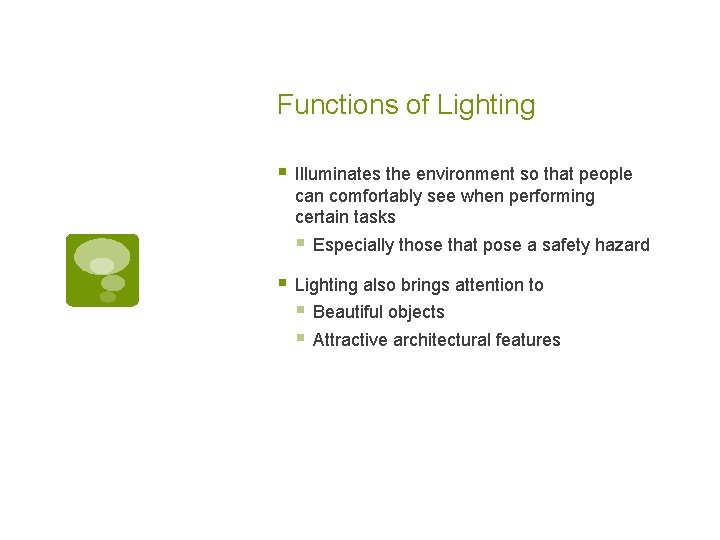 Functions of Lighting

- Illuminates the environment so that people can comfortably see when performing certain tasks
  - Especially those that pose a safety hazard
- Lighting also brings attention to
  - Beautiful objects
  - Attractive architectural features